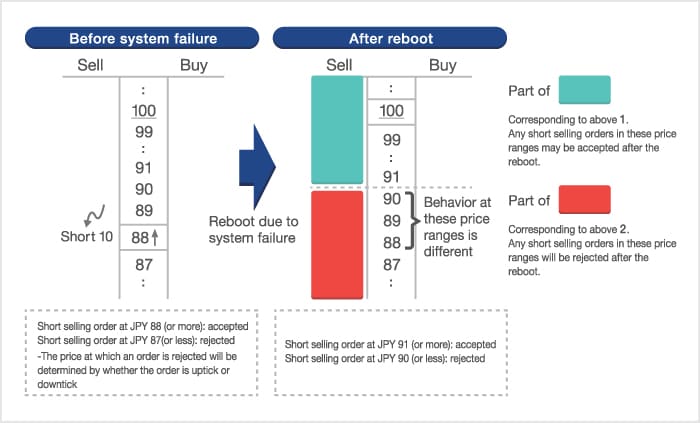 Before system failure

Sell Buy

:
100
99
:
91
90
89
Short 10 88↑
87
:

Short selling order at JPY 88 (or more): accepted
Short selling order at JPY 87(or less): rejected
-The price at which an order is rejected will be determined by whether the order is uptick or downtick

Reboot due to system failure

After reboot

Sell Buy

:
100
99
:
91
90
89
88
87
:

Behavior at these price ranges is different

Short selling order at JPY 91 (or more): accepted
Short selling order at JPY 90 (or less): rejected

Part of

Corresponding to above 1.
Any short selling orders in these price ranges may be accepted after the reboot.

Part of

Corresponding to above 2.
Any short selling orders in these price ranges will be rejected after the reboot.